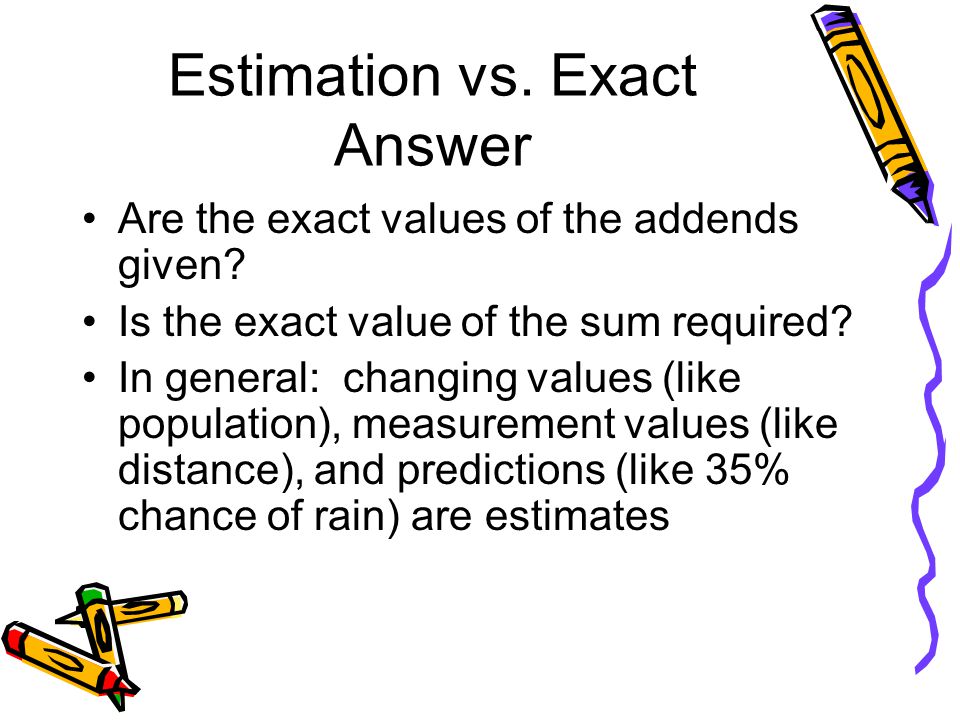 Estimation vs. Exact Answer

• Are the exact values of the addends given?
• Is the exact value of the sum required?
• In general:  changing values (like population), measurement values (like distance), and predictions (like 35% chance of rain) are estimates